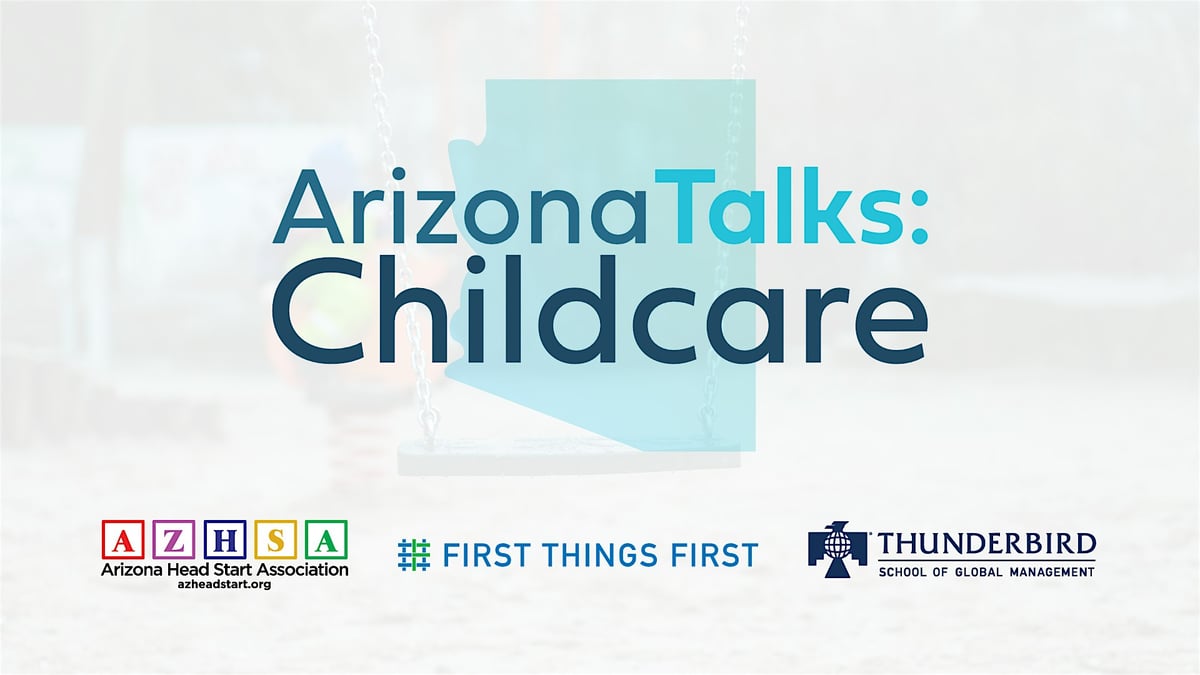 ArizonaTalks:
Childcare

A Z H S A
Arizona Head Start Association
azheadstart.org

FIRST THINGS FIRST

THUNDERBIRD
SCHOOL OF GLOBAL MANAGEMENT